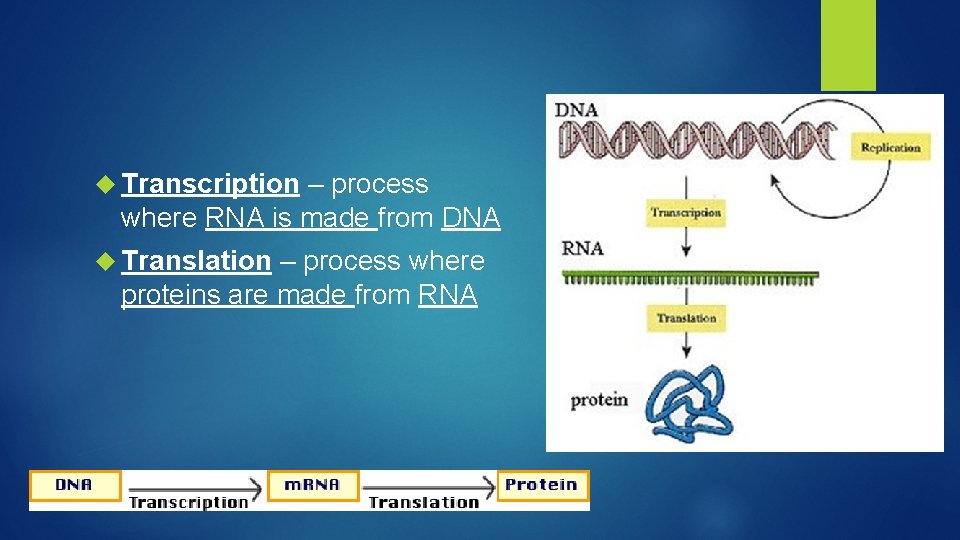 Transcription – process where RNA is made from DNA

Translation – process where proteins are made from RNA

DNA

Replication

Transcription

RNA

Translation

protein

DNA

Transcription

mRNA

Translation

Protein